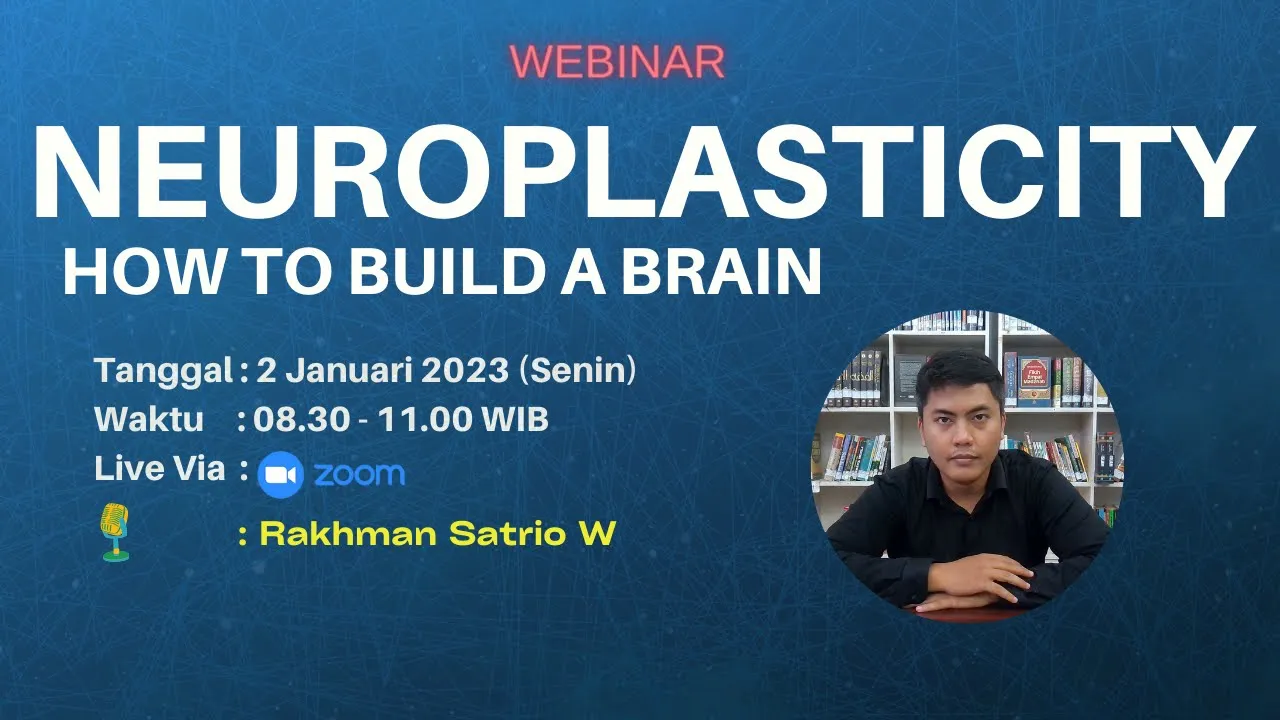 WEBINAR
NEUROPLASTICITY
HOW TO BUILD A BRAIN

Tanggal : 2 Januari 2023 (Senin)
Waktu : 08.30 - 11.00 WIB
Live Via : zoom
: Rakhman Satrio W